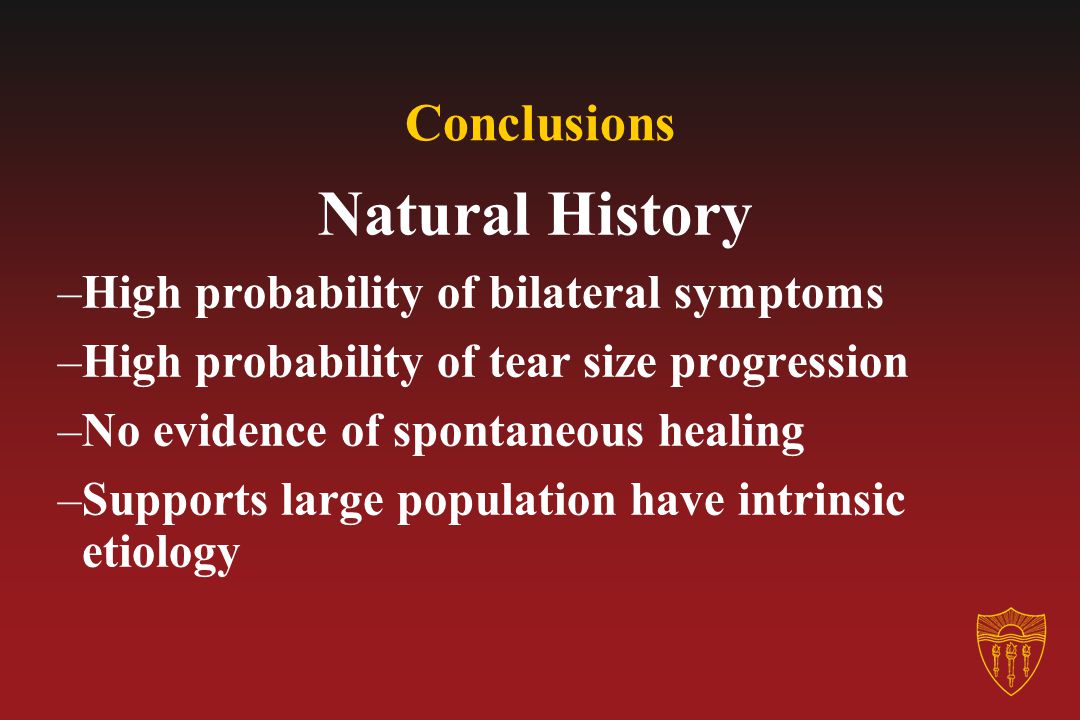 Conclusions

Natural History

–High probability of bilateral symptoms

–High probability of tear size progression

–No evidence of spontaneous healing

–Supports large population have intrinsic etiology